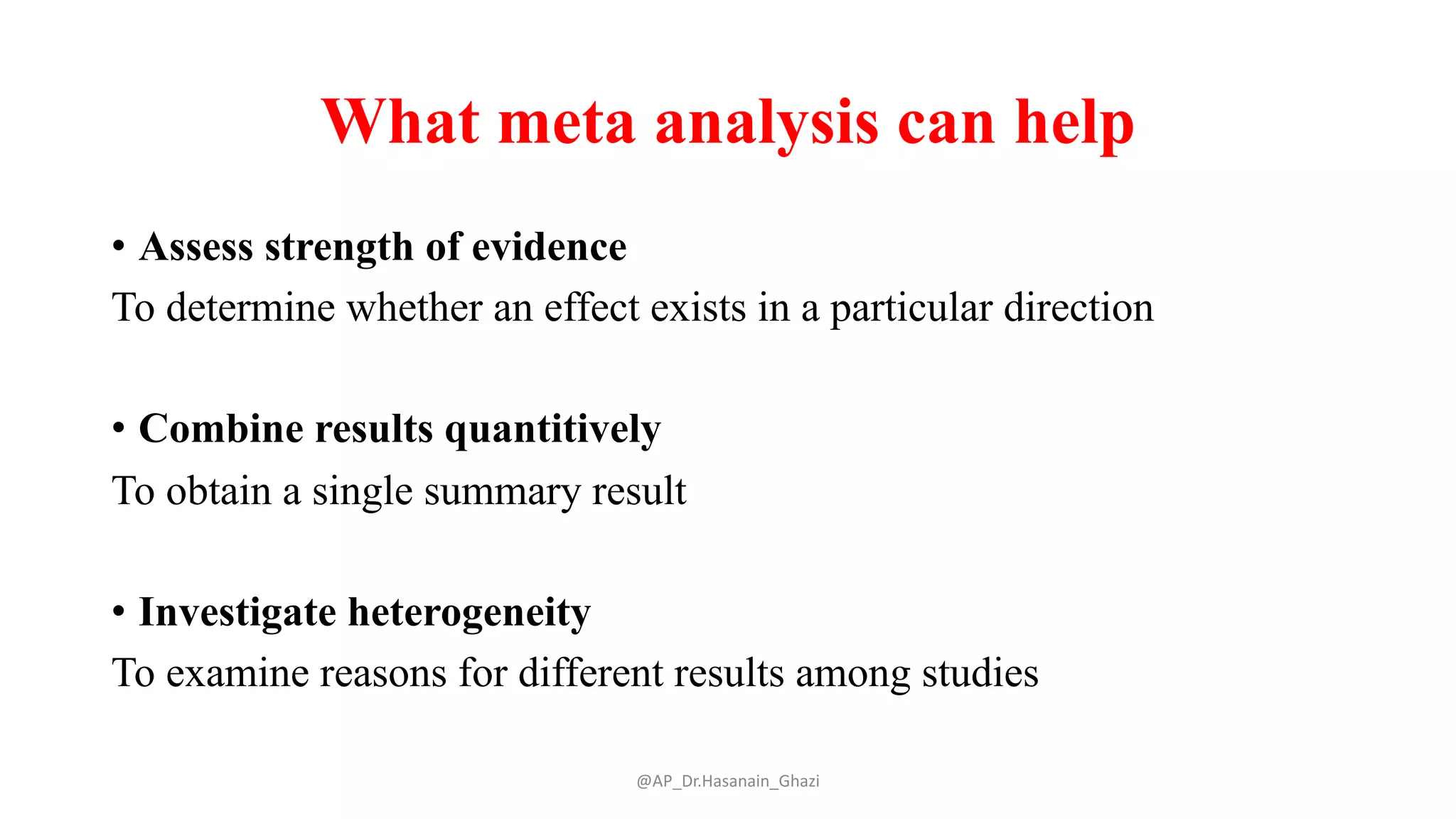 What meta analysis can help

• Assess strength of evidence

To determine whether an effect exists in a particular direction

• Combine results quantitively

To obtain a single summary result

• Investigate heterogeneity

To examine reasons for different results among studies

@AP_Dr.Hasanain_Ghazi